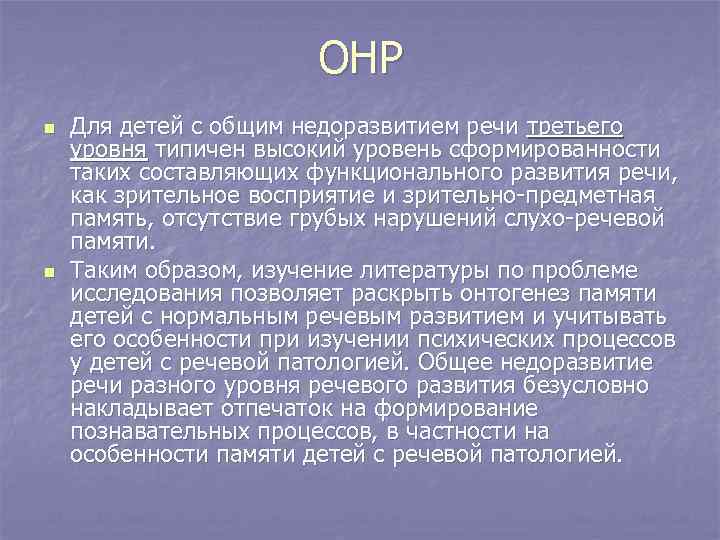 ОНР

Для детей с общим недоразвитием речи третьего уровня типичен высокий уровень сформированности таких составляющих функционального развития речи, как зрительное восприятие и зрительно-предметная память, отсутствие грубых нарушений слухо-речевой памяти.

Таким образом, изучение литературы по проблеме исследования позволяет раскрыть онтогенез памяти детей с нормальным речевым развитием и учитывать его особенности при изучении психических процессов у детей с речевой патологией. Общее недоразвитие речи разного уровня речевого развития безусловно накладывает отпечаток на формирование познавательных процессов, в частности на особенности памяти детей с речевой патологией.